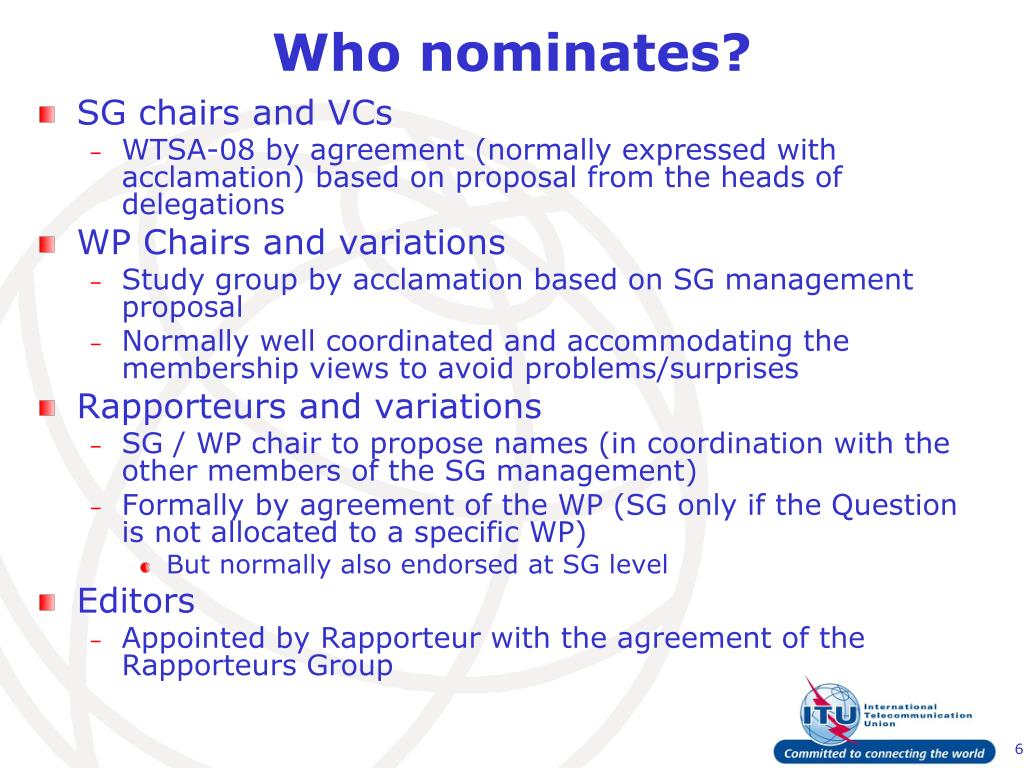 Who nominates?

SG chairs and VCs
– WTSA-08 by agreement (normally expressed with acclamation) based on proposal from the heads of delegations

WP Chairs and variations
– Study group by acclamation based on SG management proposal
– Normally well coordinated and accommodating the membership views to avoid problems/surprises

Rapporteurs and variations
– SG / WP chair to propose names (in coordination with the other members of the SG management)
– Formally by agreement of the WP (SG only if the Question is not allocated to a specific WP)
But normally also endorsed at SG level

Editors
– Appointed by Rapporteur with the agreement of the Rapporteurs Group

ITU International Telecommunication Union
Committed to connecting the world
6